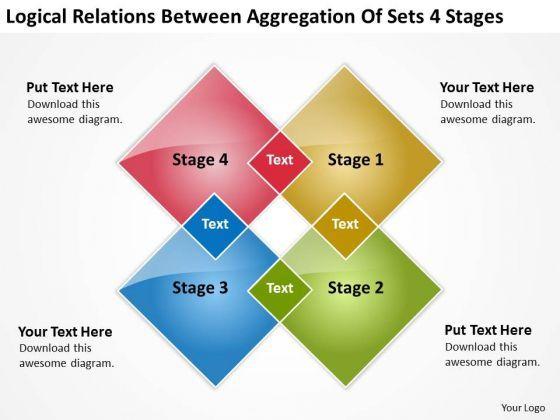 Logical Relations Between Aggregation Of Sets 4 Stages

Put Text Here
Download this awesome diagram.

Your Text Here
Download this awesome diagram.

Stage 4

Text

Stage 1

Text

Text

Stage 3

Text

Stage 2

Your Text Here
Download this awesome diagram.

Put Text Here
Download this awesome diagram.

Your Logo